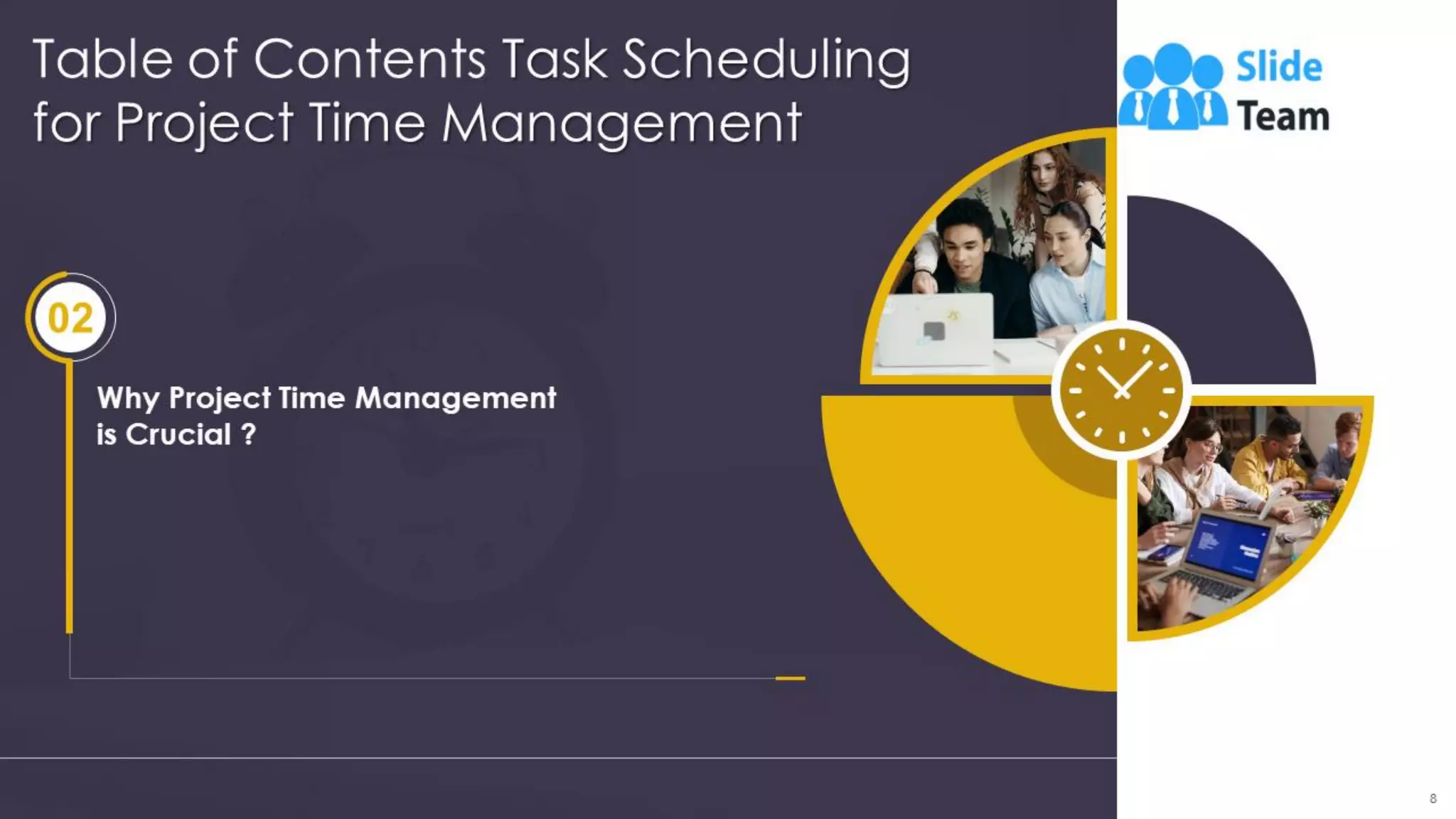 Table of Contents Task Scheduling for Project Time Management

Slide Team

02

Why Project Time Management is Crucial ?

8